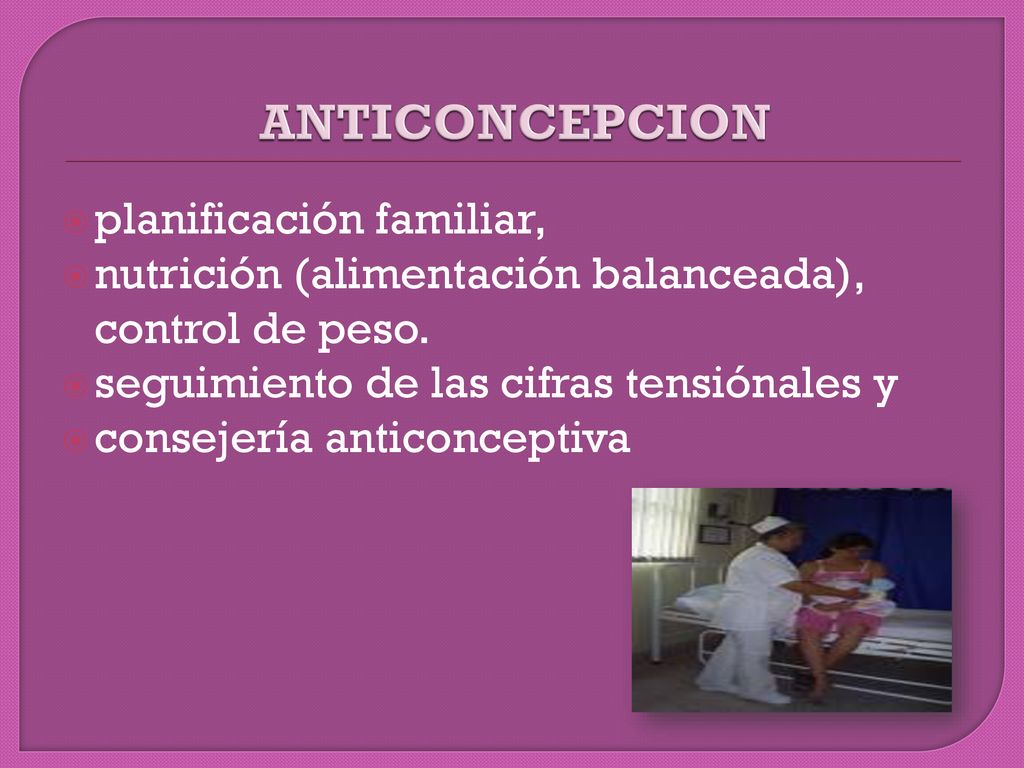 ANTICONCEPCION

planificación familiar,
nutrición (alimentación balanceada), control de peso.
seguimiento de las cifras tensiónales y
consejería anticonceptiva